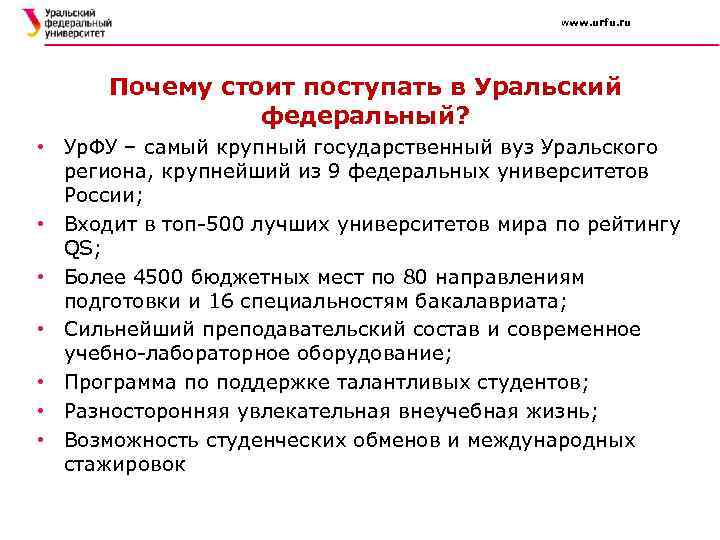 Уральский федеральный университет

www.urfu.ru

Почему стоит поступать в Уральский федеральный?

• УрФУ – самый крупный государственный вуз Уральского региона, крупнейший из 9 федеральных университетов России;
• Входит в топ-500 лучших университетов мира по рейтингу QS;
• Более 4500 бюджетных мест по 80 направлениям подготовки и 16 специальностям бакалавриата;
• Сильнейший преподавательский состав и современное учебно-лабораторное оборудование;
• Программа по поддержке талантливых студентов;
• Разносторонняя увлекательная внеучебная жизнь;
• Возможность студенческих обменов и международных стажировок